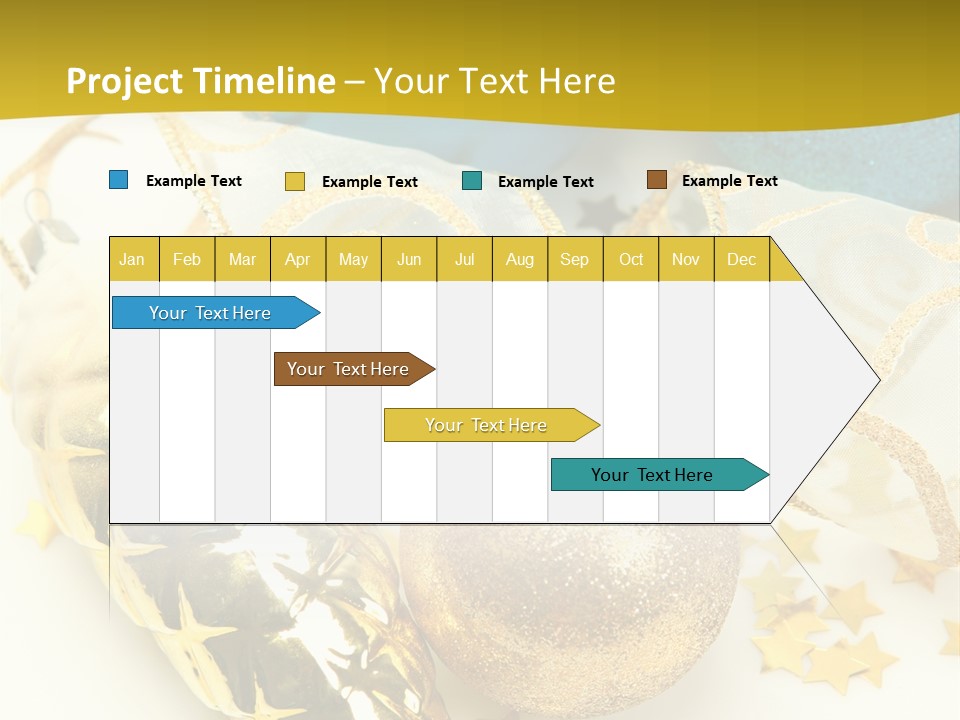 Project Timeline – Your Text Here

Example Text
Example Text
Example Text
Example Text

| Jan | Feb | Mar | Apr | May | Jun | Jul | Aug | Sep | Oct | Nov | Dec |
|---|---|---|---|---|---|---|---|---|---|---|---|

Your Text Here
Your Text Here
Your Text Here
Your Text Here